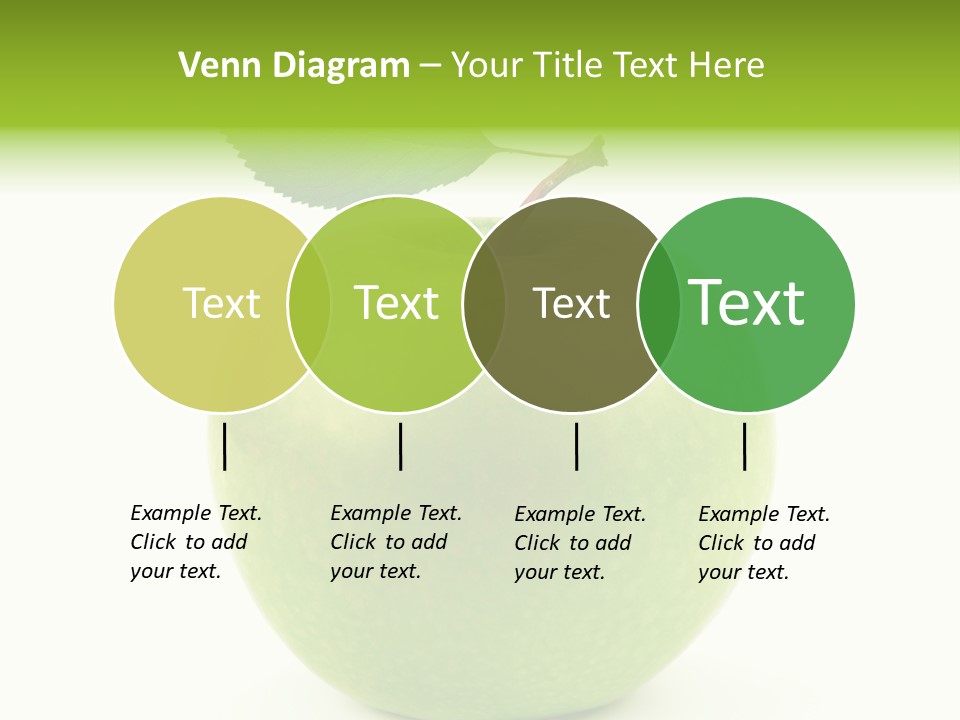 Venn Diagram – Your Title Text Here

Text

Text

Text

Text

Example Text. Click to add your text.

Example Text. Click to add your text.

Example Text. Click to add your text.

Example Text. Click to add your text.